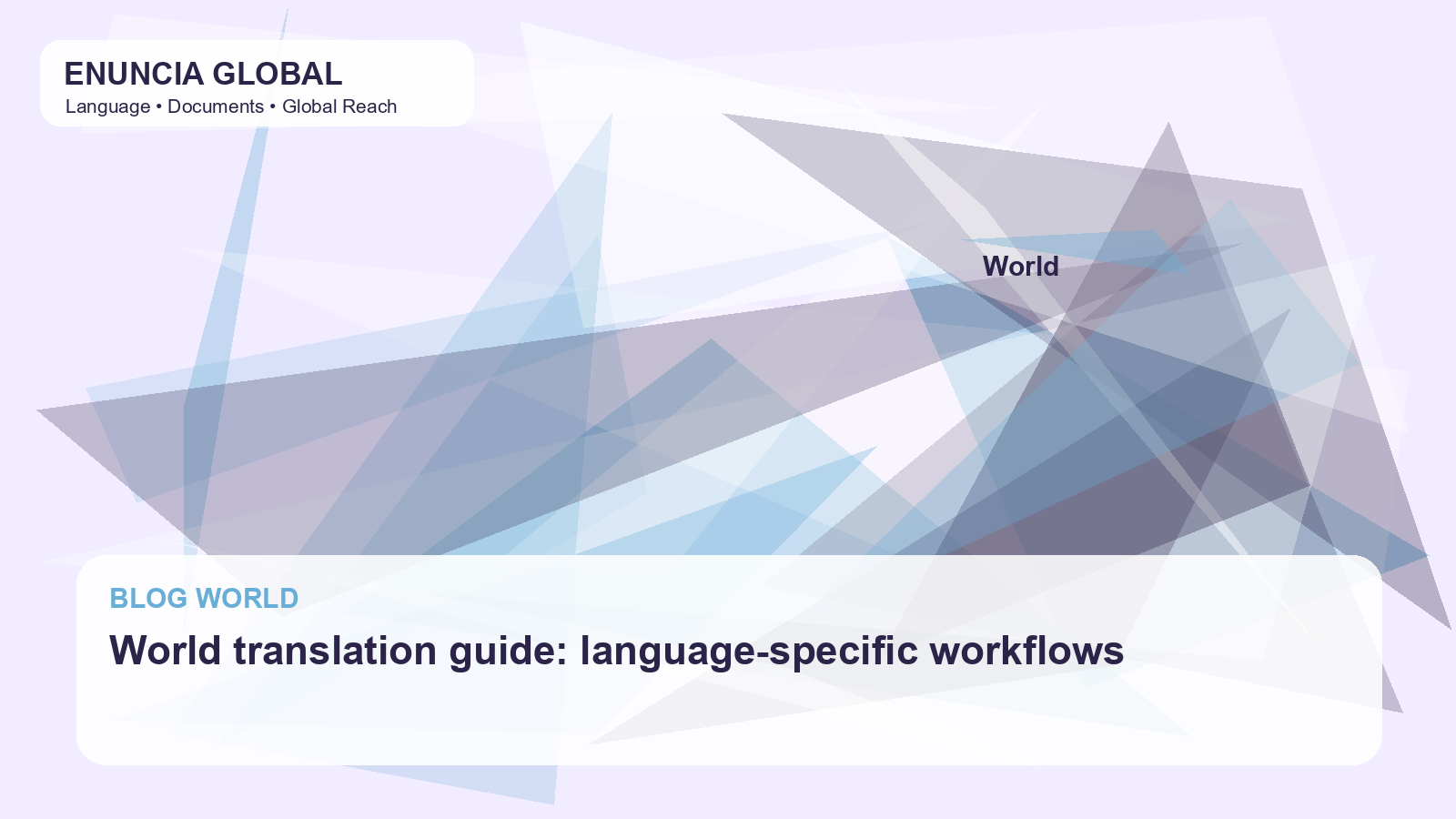 ENUNCIA GLOBAL
Language • Documents • Global Reach

World

BLOG WORLD

World translation guide: language-specific workflows